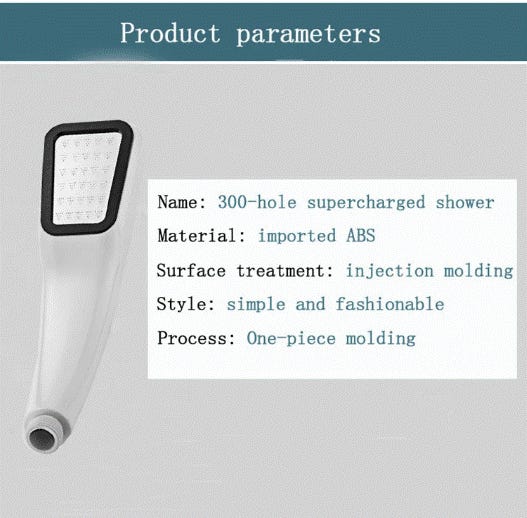 Product parameters

Name: 300-hole supercharged shower

Material: imported ABS

Surface treatment: injection molding

Style: simple and fashionable

Process: One-piece molding